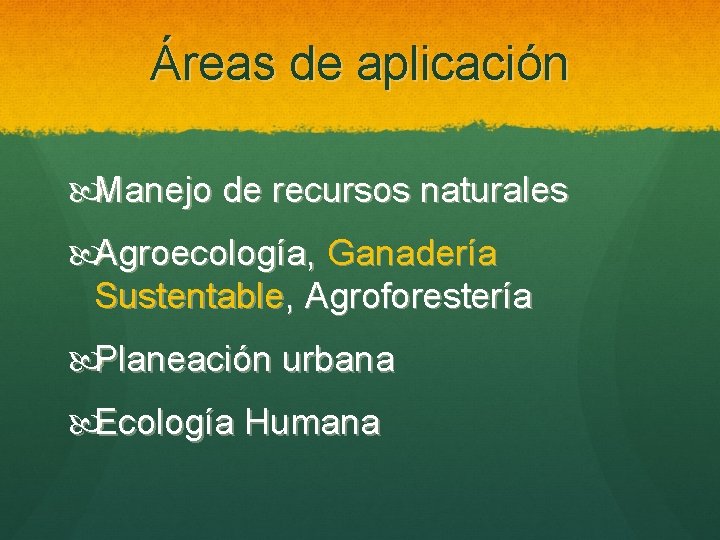 Áreas de aplicación

Manejo de recursos naturales

Agroecología, Ganadería Sustentable, Agroforestería

Planeación urbana

Ecología Humana